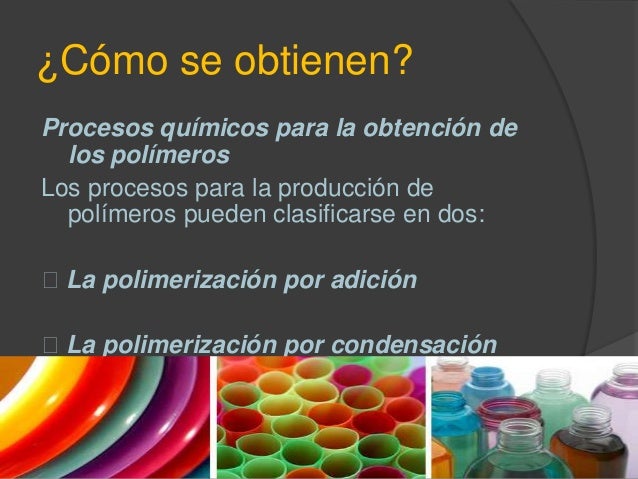 ¿Cómo se obtienen?

Procesos químicos para la obtención de los polímeros

Los procesos para la producción de polímeros pueden clasificarse en dos:

 La polimerización por adición

 La polimerización por condensación